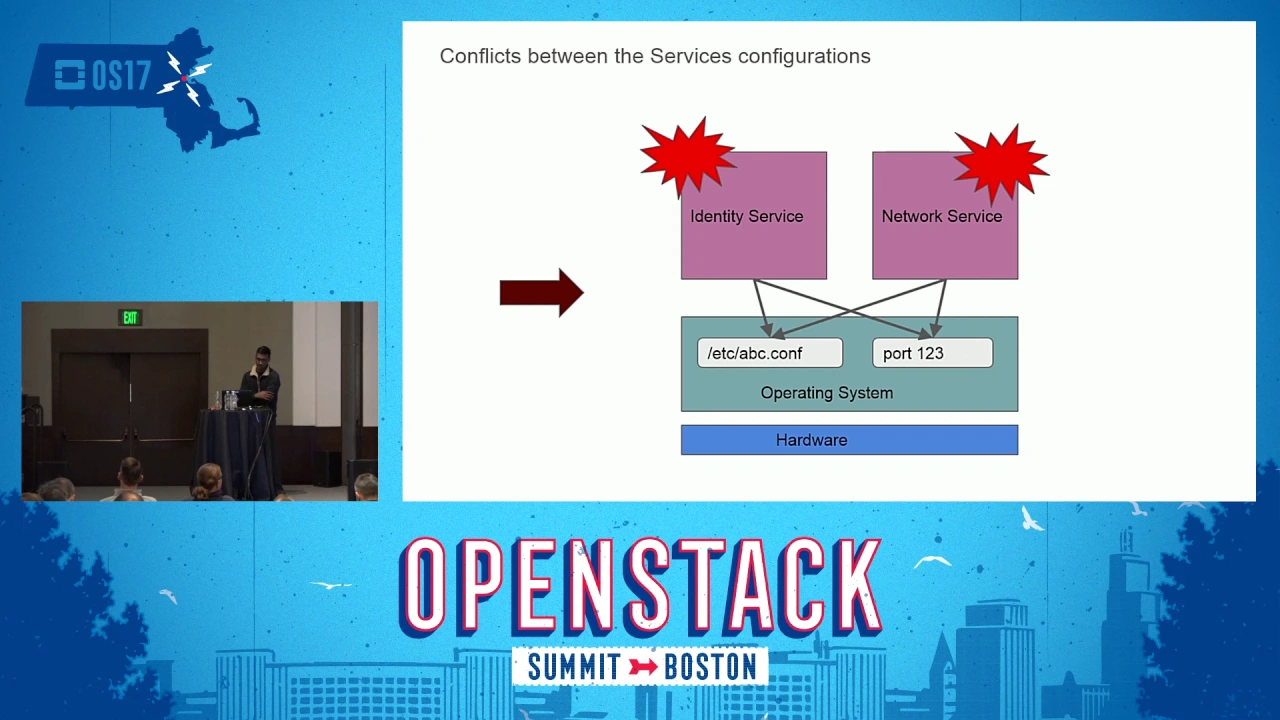 OS17

EXIT

Conflicts between the Services configurations

Identity Service

Network Service

/etc/abc.conf

port 123

Operating System

Hardware

OPENSTACK

SUMMIT BOSTON